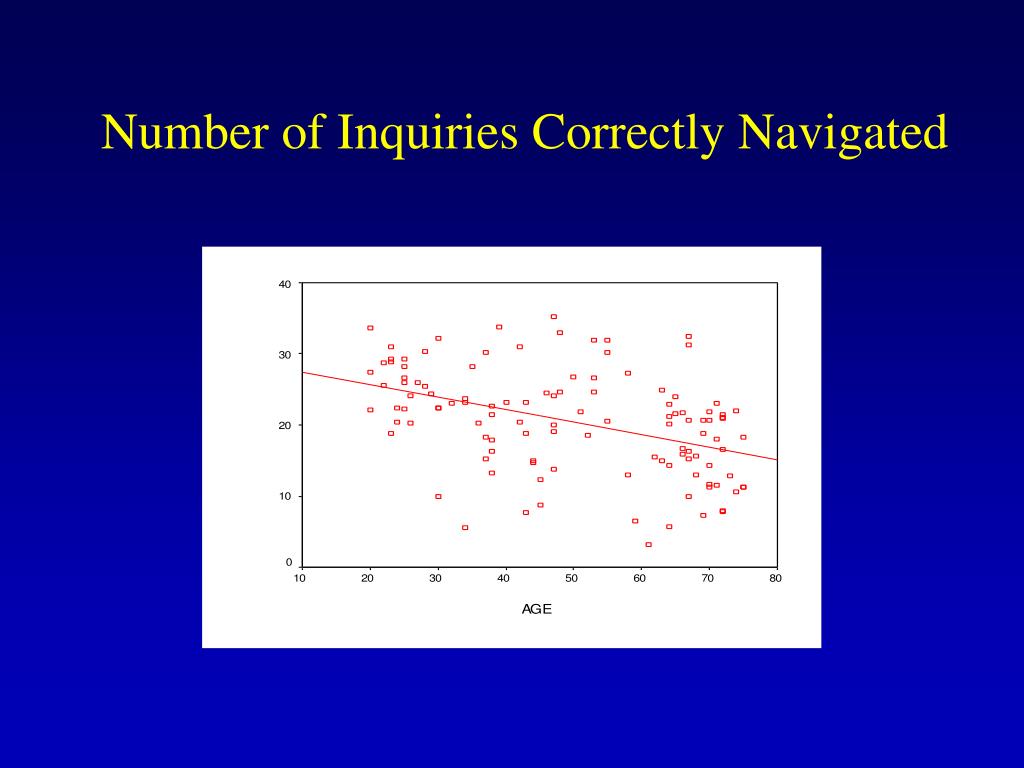 Number of Inquiries Correctly Navigated

40
30
20
10
0
10 20 30 40 50 60 70 80
AGE